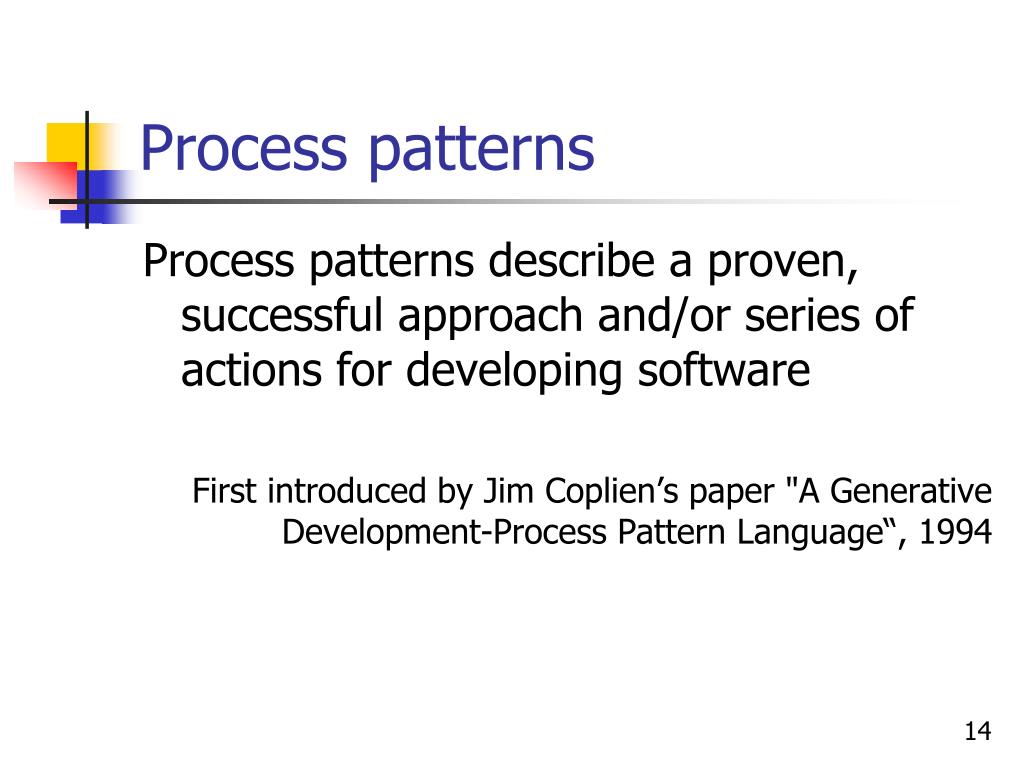 Process patterns

Process patterns describe a proven, successful approach and/or series of actions for developing software

First introduced by Jim Coplien’s paper "A Generative Development-Process Pattern Language“, 1994

14